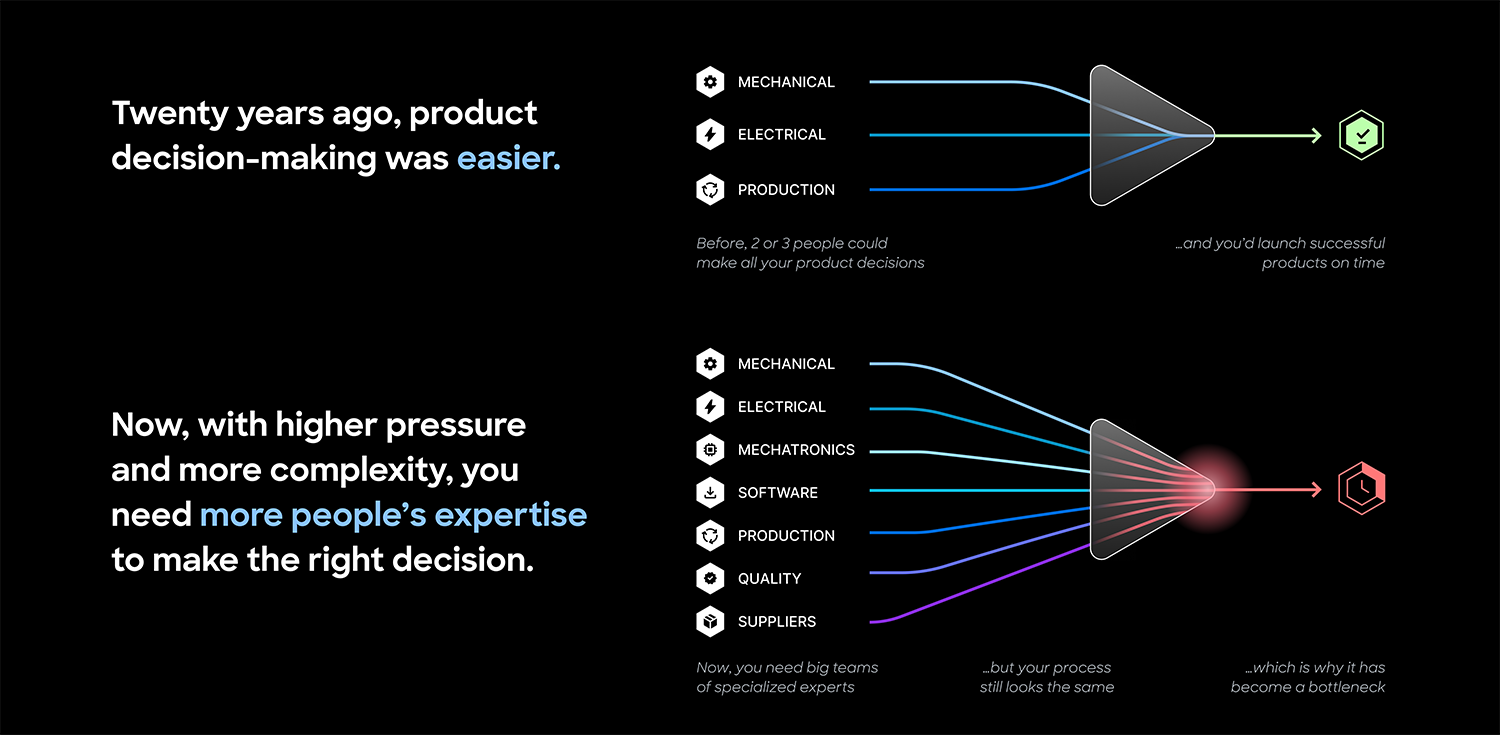 Twenty years ago, product decision-making was easier.

MECHANICAL
ELECTRICAL
PRODUCTION

Before, 2 or 3 people could make all your product decisions

...and you'd launch successful products on time

Now, with higher pressure and more complexity, you need more people's expertise to make the right decision.

MECHANICAL
ELECTRICAL
MECHATRONICS
SOFTWARE
PRODUCTION
QUALITY
SUPPLIERS

Now, you need big teams of specialized experts

...but your process still looks the same

...which is why it has become a bottleneck